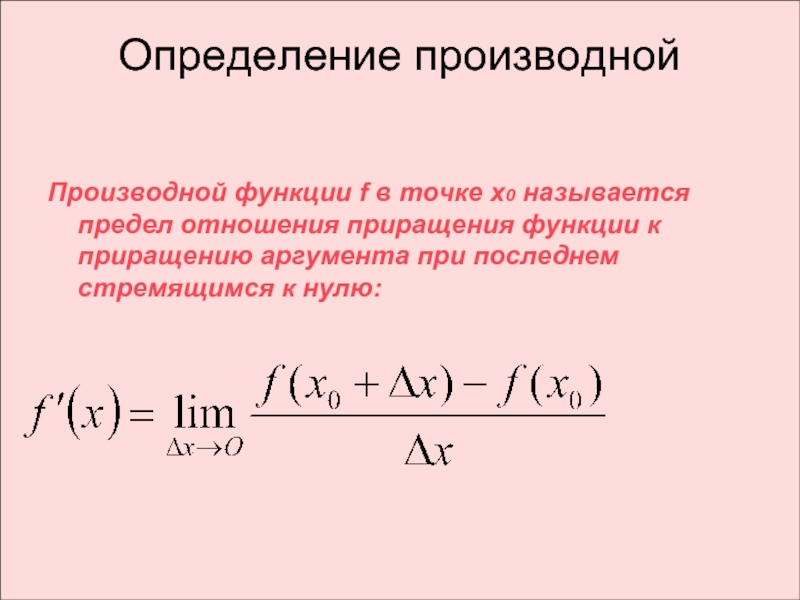 Определение производной

Производной функции f в точке $x_0$ называется предел отношения приращения функции к приращению аргумента при последнем стремящимся к нулю:

$f'(x) = \lim_{\Delta x \to O} \frac{f(x_0 + \Delta x) - f(x_0)}{\Delta x}$